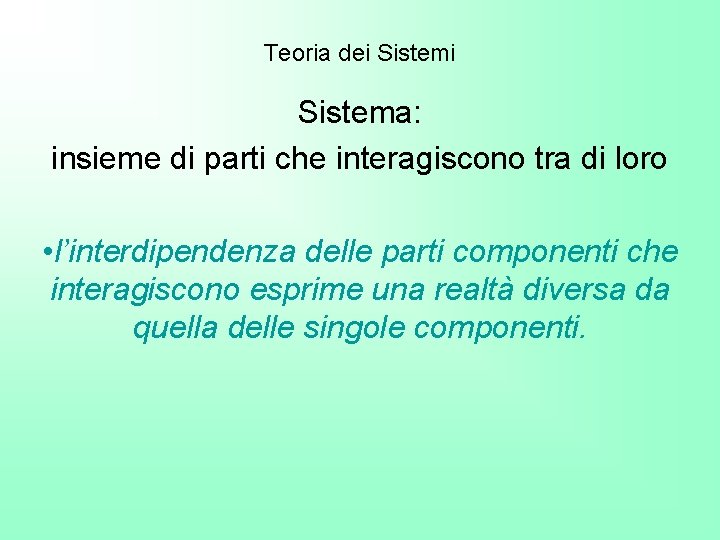 Teoria dei Sistemi

Sistema:
insieme di parti che interagiscono tra di loro

•l’interdipendenza delle parti componenti che interagiscono esprime una realtà diversa da quella delle singole componenti.